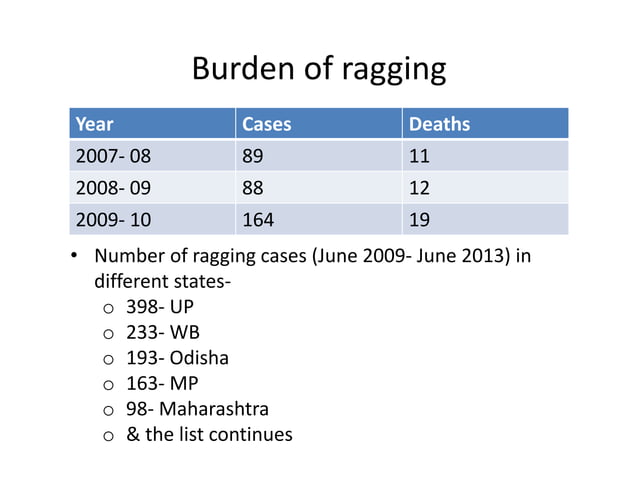 Burden of ragging

| Year | Cases | Deaths |
|---|---|---|
| 2007- 08 | 89 | 11 |
| 2008- 09 | 88 | 12 |
| 2009- 10 | 164 | 19 |

• Number of ragging cases (June 2009- June 2013) in different states-
  o 398- UP
  o 233- WB
  o 193- Odisha
  o 163- MP
  o 98- Maharashtra
  o & the list continues